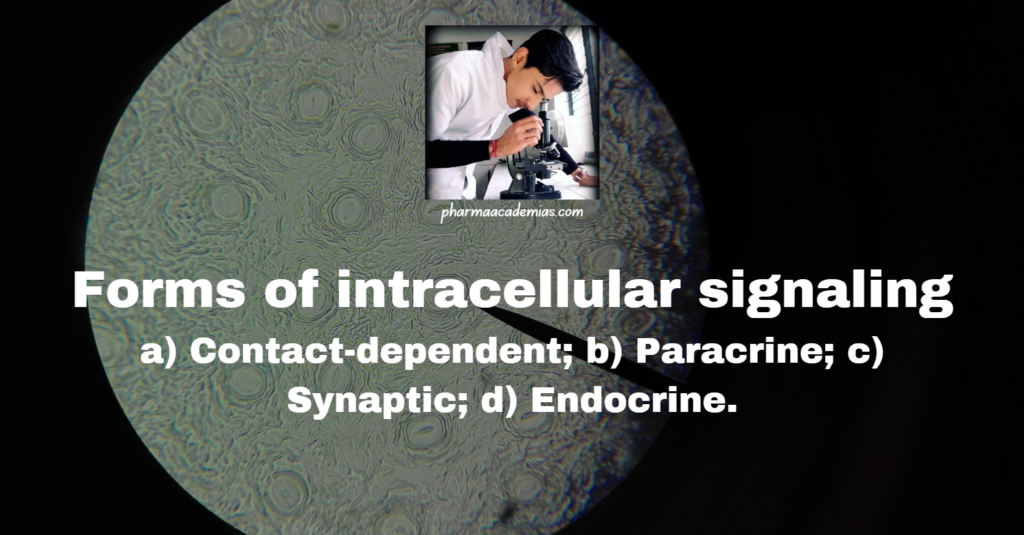 pharmaacademias.com

Forms of intracellular signaling

a) Contact-dependent; b) Paracrine; c) Synaptic; d) Endocrine.